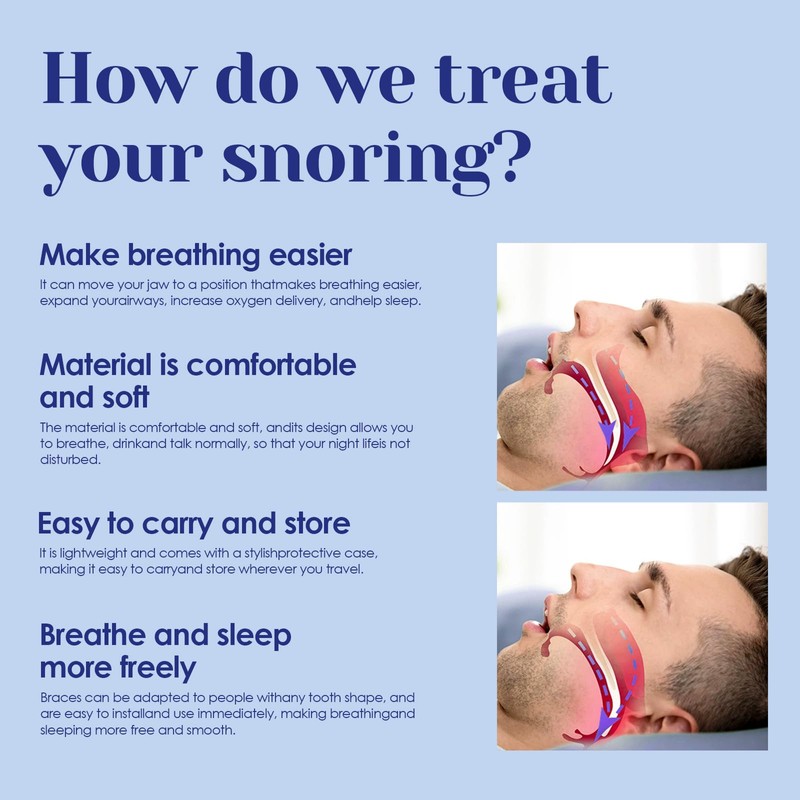 How do we treat your snoring?

Make breathing easier

It can move your jaw to a position thatmakes breathing easier, expand yourairways, increase oxygen delivery, andhelp sleep.

Material is comfortable and soft

The material is comfortable and soft, andits design allows you to breathe, drinkand talk normally, so that your night lifeis not disturbed.

Easy to carry and store

It is lightweight and comes with a stylishprotective case, making it easy to carryand store wherever you travel.

Breathe and sleep more freely

Braces can be adapted to people withany tooth shape, and are easy to installand use immediately, making breathingand sleeping more free and smooth.